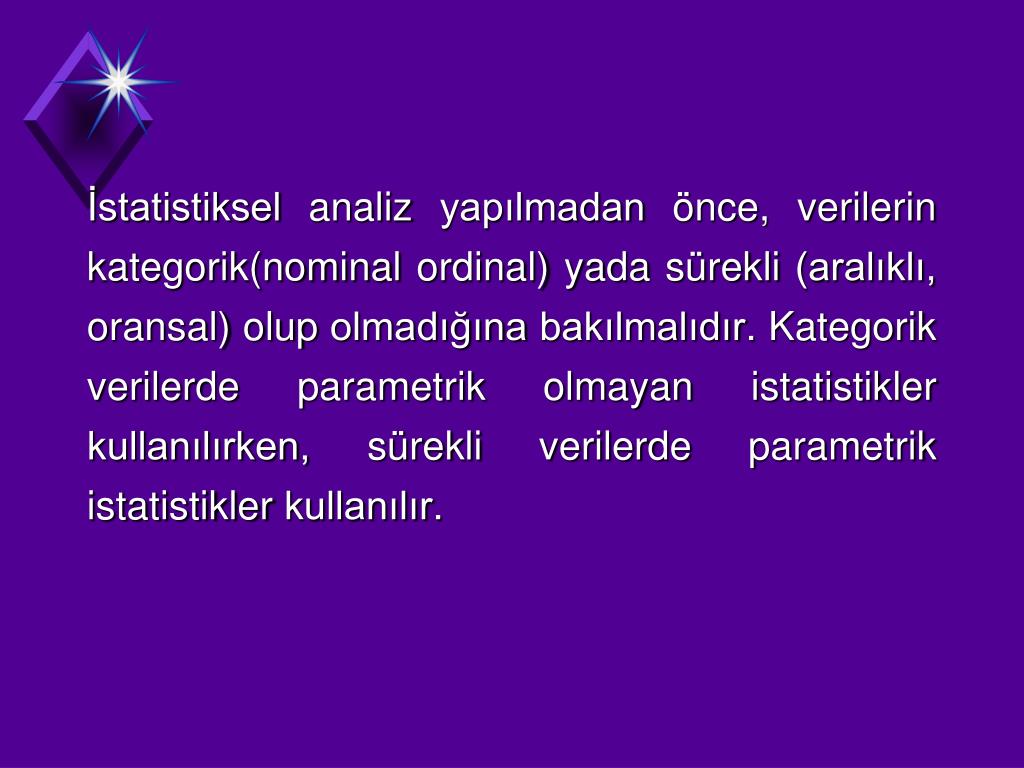 İstatistiksel analiz yapılmadan önce, verilerin kategorik(nominal ordinal) yada sürekli (aralıklı, oransal) olup olmadığına bakılmalıdır. Kategorik verilerde parametrik olmayan istatistikler kullanılırken, sürekli verilerde parametrik istatistikler kullanılır.